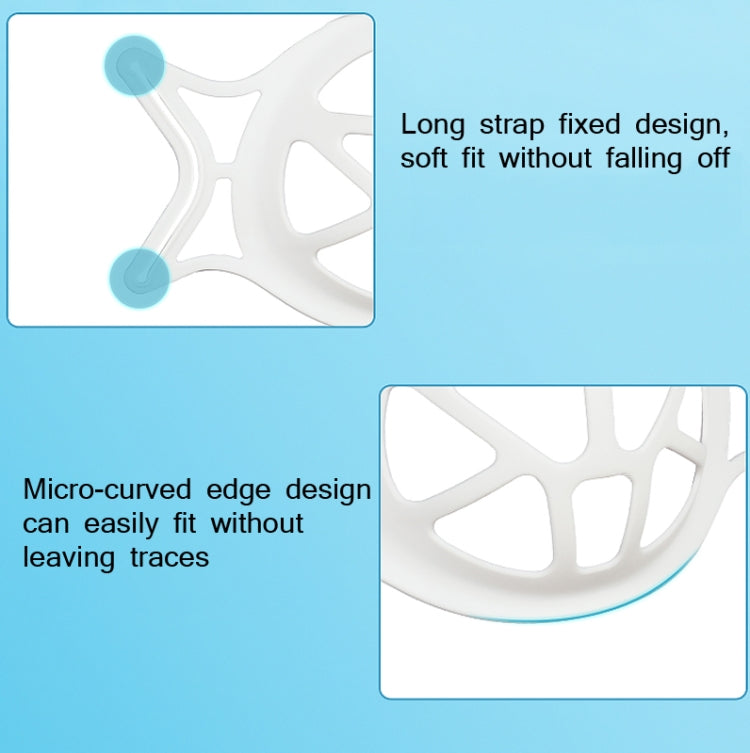 Long strap fixed design, soft fit without falling off

Micro-curved edge design can easily fit without leaving traces